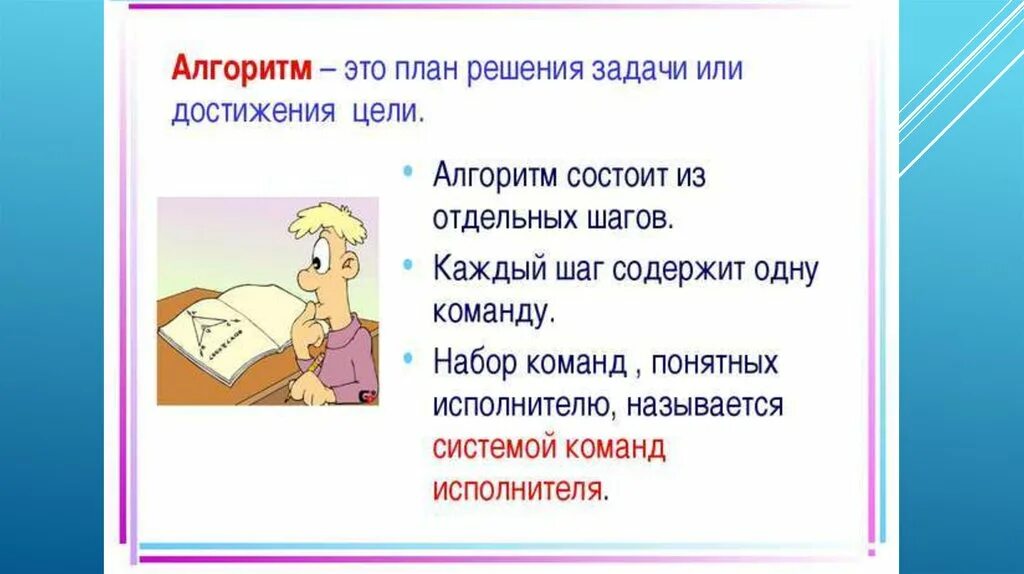 Алгоритм – это план решения задачи или достижения цели.

• Алгоритм состоит из отдельных шагов.

• Каждый шаг содержит одну команду.

• Набор команд , понятных исполнителю, называется системой команд исполнителя.